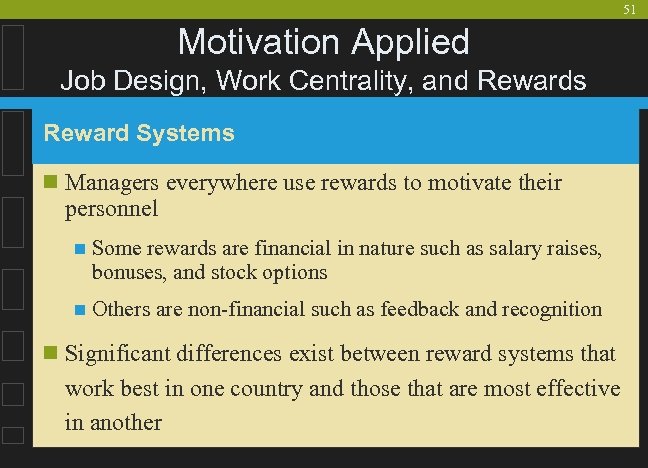 51

Motivation Applied
Job Design, Work Centrality, and Rewards

Reward Systems

Managers everywhere use rewards to motivate their personnel

Some rewards are financial in nature such as salary raises, bonuses, and stock options

Others are non-financial such as feedback and recognition

Significant differences exist between reward systems that work best in one country and those that are most effective in another